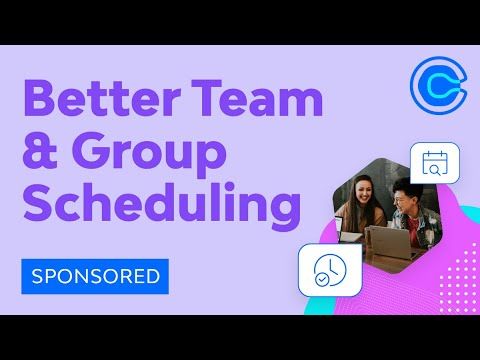 Better Team & Group Scheduling

SPONSORED